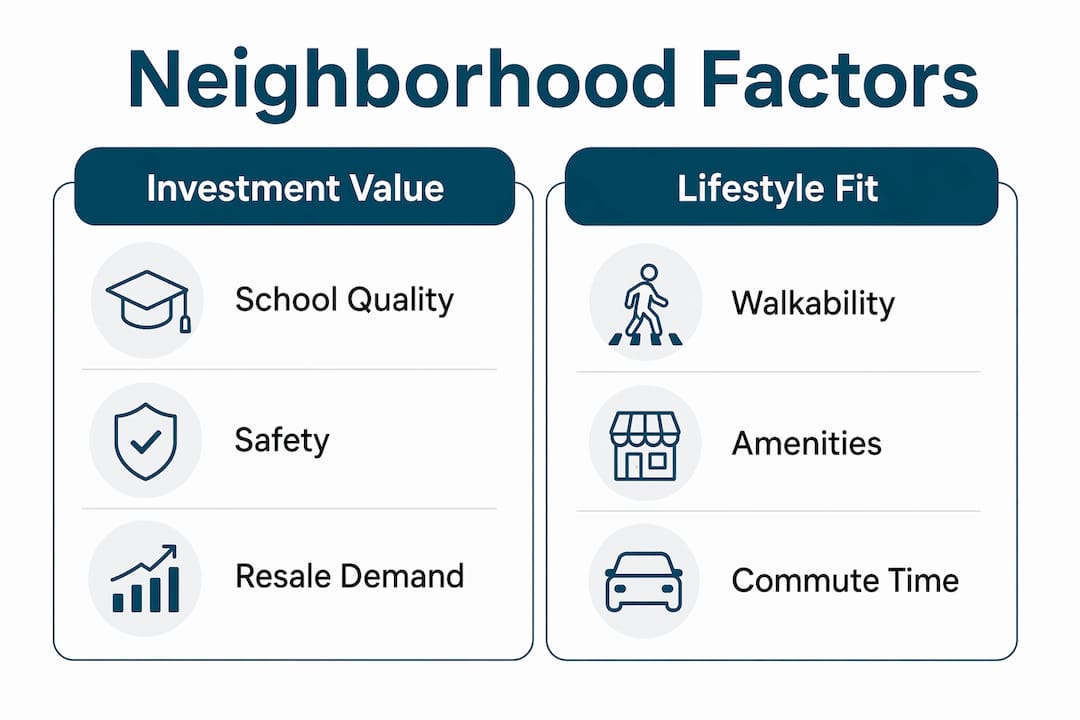 Neighborhood Factors

Investment Value

School Quality

Safety

Resale Demand

Lifestyle Fit

Walkability

Amenities

Commute Time